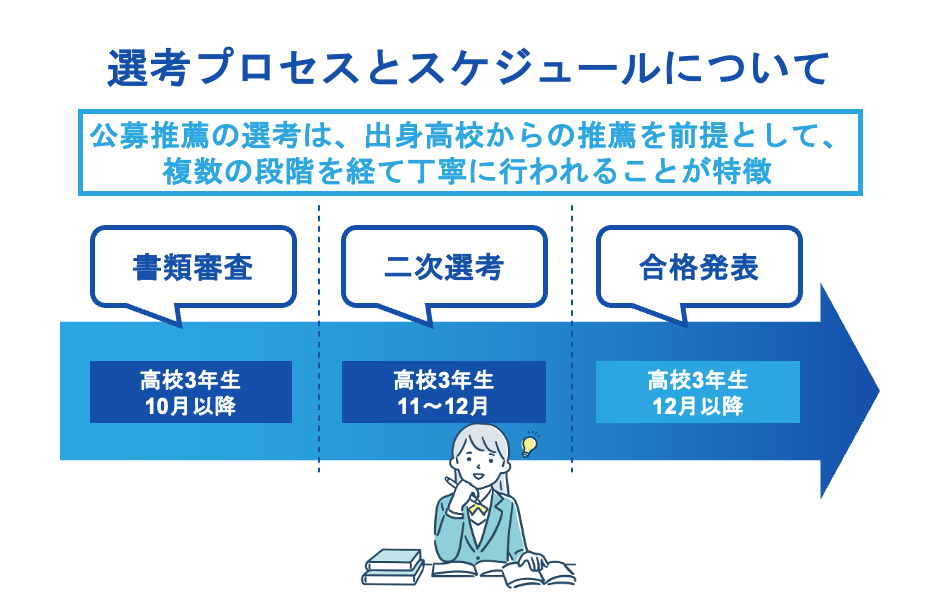 選考プロセスとスケジュールについて

公募推薦の選考は、出身高校からの推薦を前提として、複数の段階を経て丁寧に行われることが特徴

書類審査

二次選考

合格発表

高校3年生
10月以降

高校3年生
11〜12月

高校3年生
12月以降